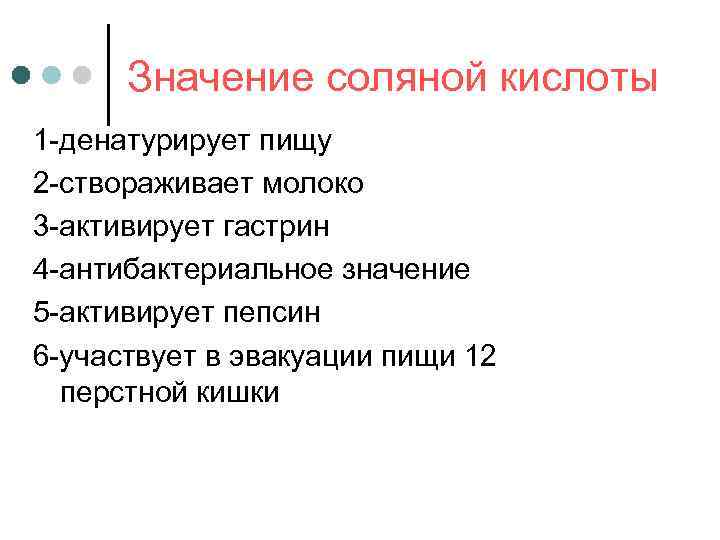 Значение соляной кислоты

1-денатурирует пищу

2-створаживает молоко

3-активирует гастрин

4-антибактериальное значение

5-активирует пепсин

6-участвует в эвакуации пищи 12 перстной кишки